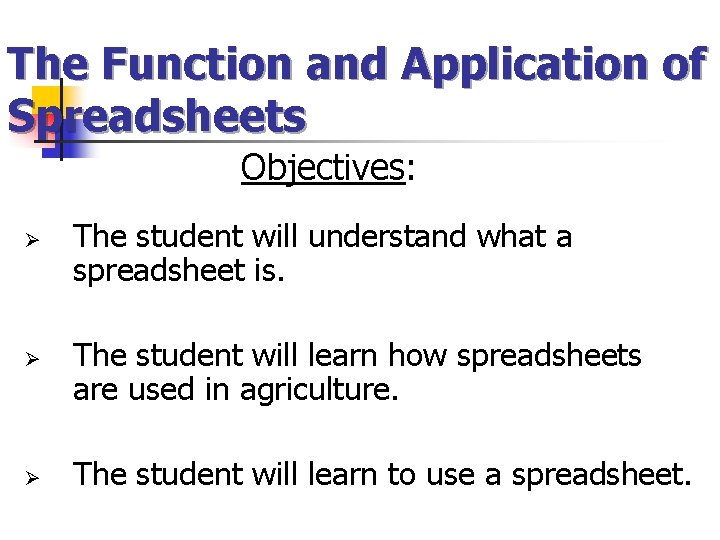 The Function and Application of Spreadsheets

Objectives:

➢ The student will understand what a spreadsheet is.

➢ The student will learn how spreadsheets are used in agriculture.

➢ The student will learn to use a spreadsheet.